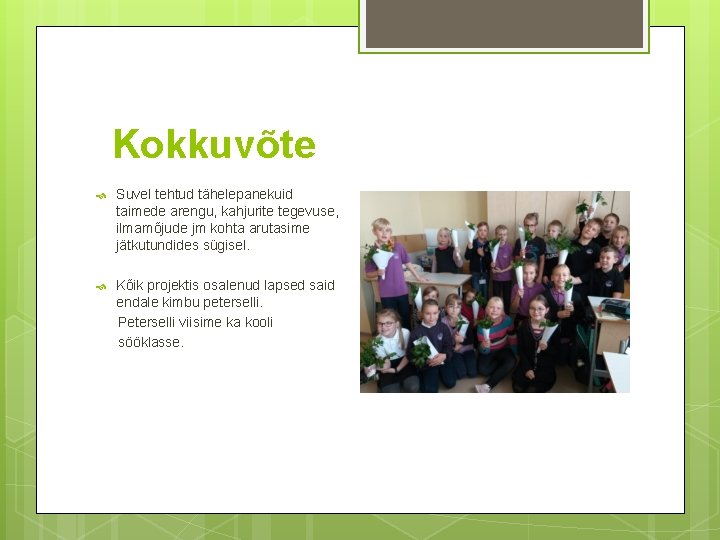 Kokkuvõte

Suvel tehtud tähelepanekuid taimede arengu, kahjurite tegevuse, ilmamõjude jm kohta arutasime jätkutundides sügisel.

Kõik projektis osalenud lapsed said endale kimbu peterselli.
Peterselli viisime ka kooli sööklasse.